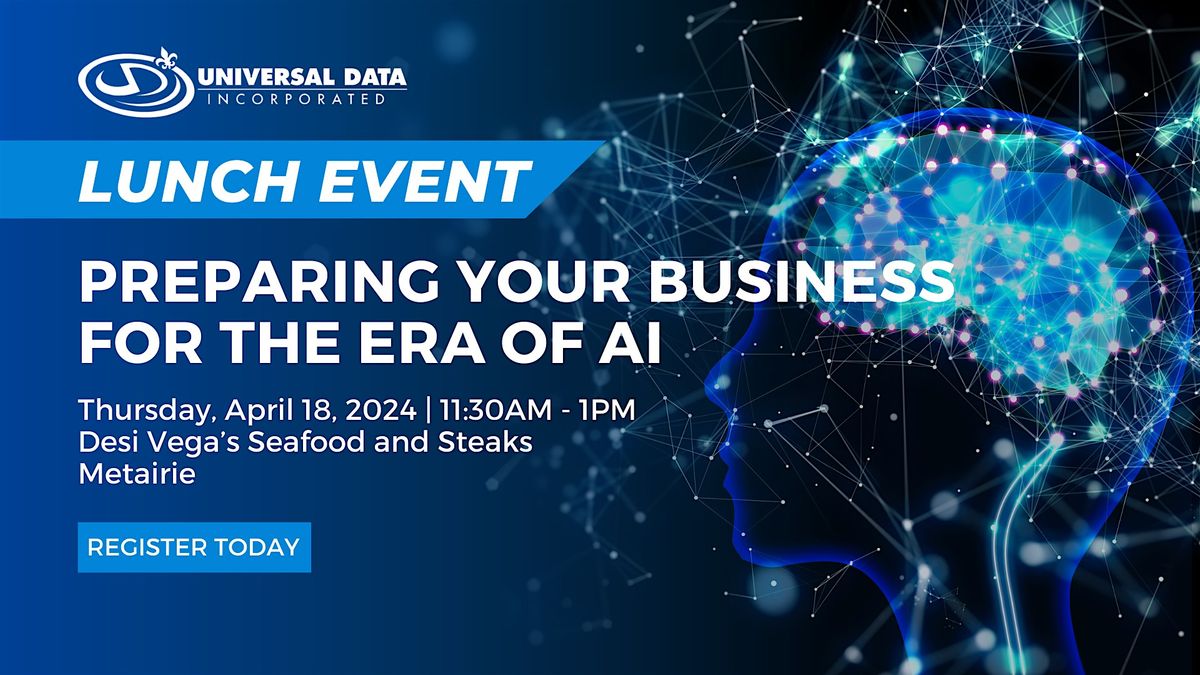 UNIVERSAL DATA
INCORPORATED

LUNCH EVENT

PREPARING YOUR BUSINESS FOR THE ERA OF AI

Thursday, April 18, 2024 | 11:30AM - 1PM
Desi Vega's Seafood and Steaks
Metairie

REGISTER TODAY